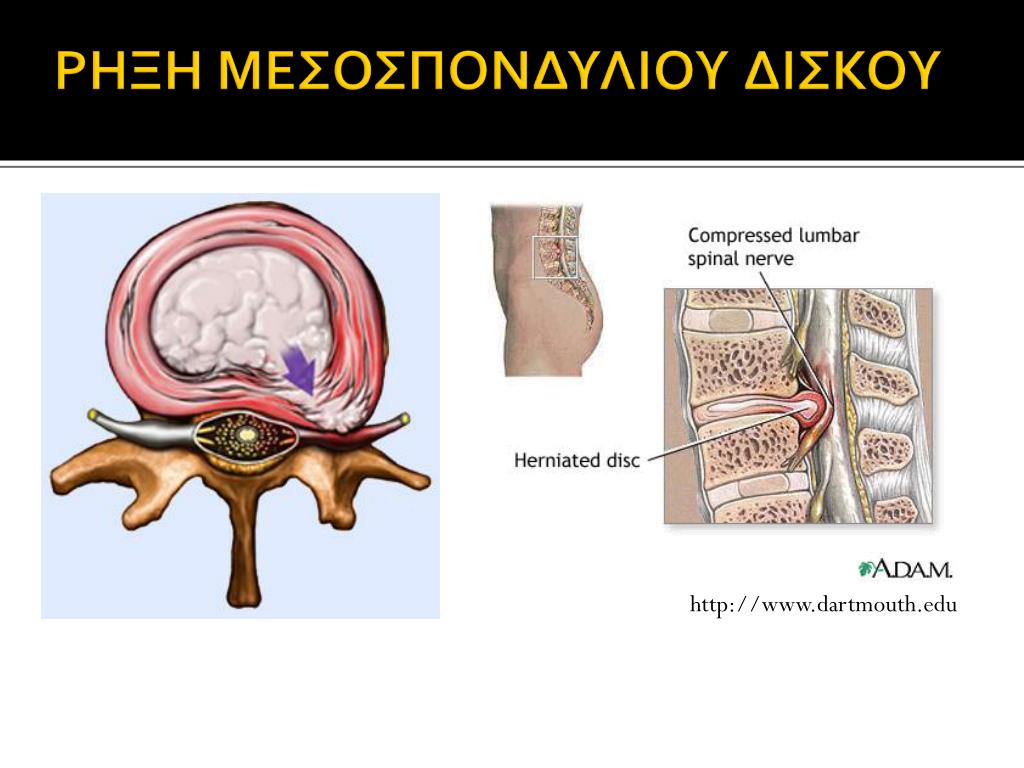 ΡΗΞΗ ΜΕΣΟΣΠΟΝΔΥΛΙΟΥ ΔΙΣΚΟΥ

Compressed lumbar spinal nerve

Herniated disc

A.D.A.M.

http://www.dartmouth.edu